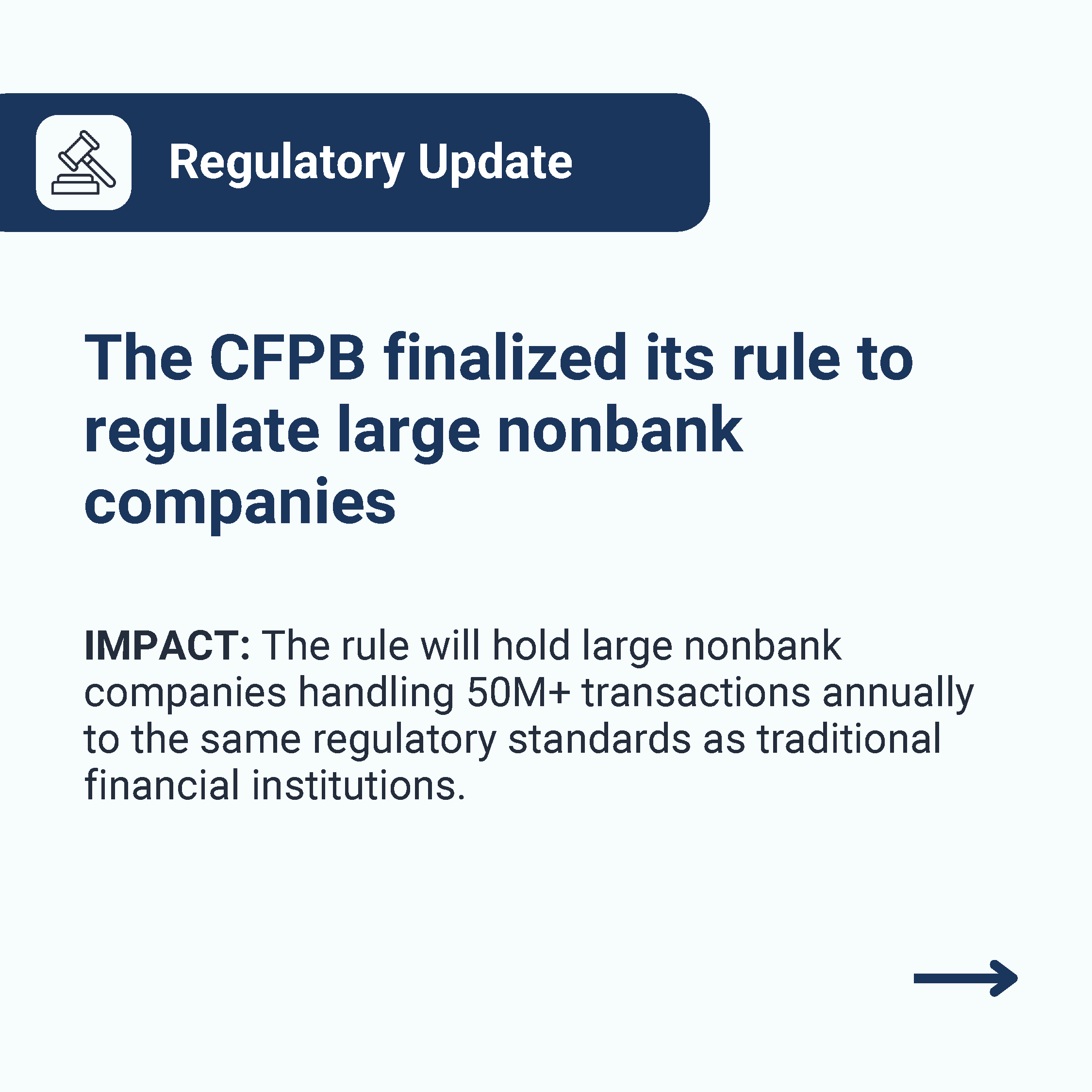 Regulatory Update

The CFPB finalized its rule to regulate large nonbank companies

IMPACT: The rule will hold large nonbank companies handling 50M+ transactions annually to the same regulatory standards as traditional financial institutions.